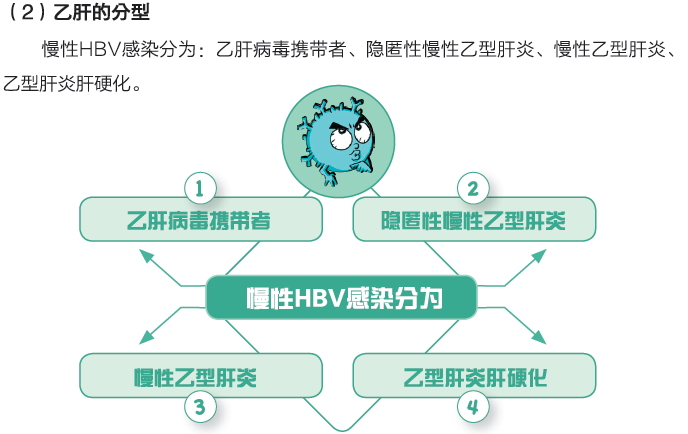 （2）乙肝的分型

慢性HBV感染分为：乙肝病毒携带者、隐匿性慢性乙型肝炎、慢性乙型肝炎、乙型肝炎肝硬化。

1
乙肝病毒携带者

2
隐匿性慢性乙型肝炎

慢性HBV感染分为

慢性乙型肝炎
3

乙型肝炎肝硬化
4